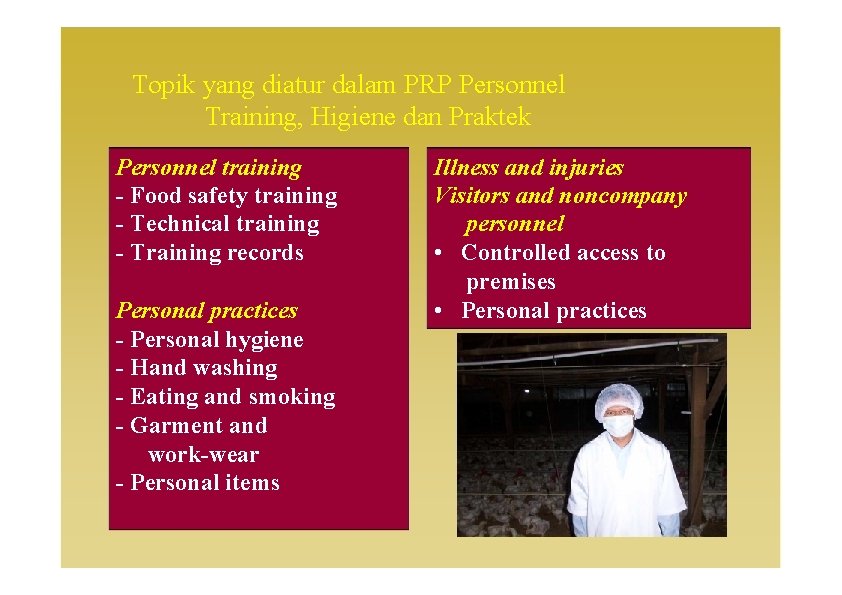 Topik yang diatur dalam PRP Personnel
Training, Higiene dan Praktek

Personnel training
- Food safety training
- Technical training
- Training records

Personal practices
- Personal hygiene
- Hand washing
- Eating and smoking
- Garment and work-wear
- Personal items

Illness and injuries
Visitors and noncompany personnel
• Controlled access to premises
• Personal practices